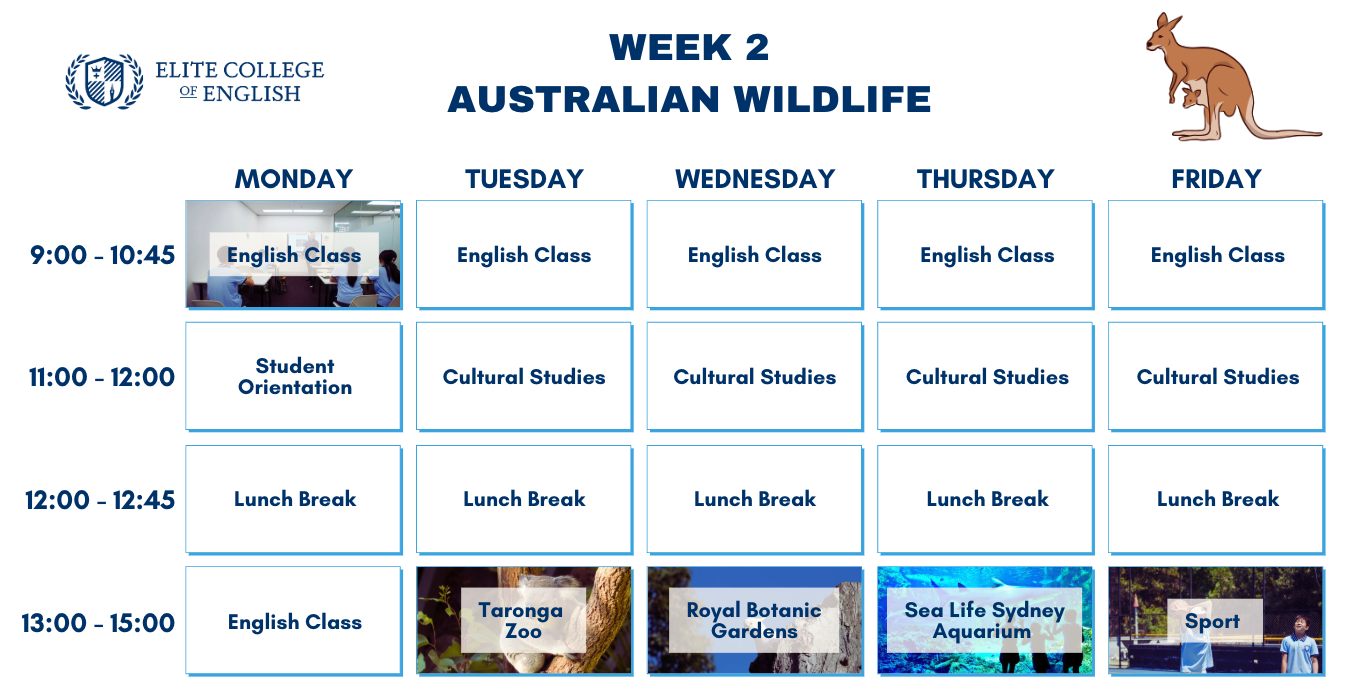 ELITE COLLEGE OF ENGLISH

WEEK 2
AUSTRALIAN WILDLIFE

| | MONDAY | TUESDAY | WEDNESDAY | THURSDAY | FRIDAY |
|---|---|---|---|---|---|
| 9:00 - 10:45 | English Class | English Class | English Class | English Class | English Class |
| 11:00 - 12:00 | Student Orientation | Cultural Studies | Cultural Studies | Cultural Studies | Cultural Studies |
| 12:00 - 12:45 | Lunch Break | Lunch Break | Lunch Break | Lunch Break | Lunch Break |
| 13:00 - 15:00 | English Class | Taronga Zoo | Royal Botanic Gardens | Sea Life Sydney Aquarium | Sport |